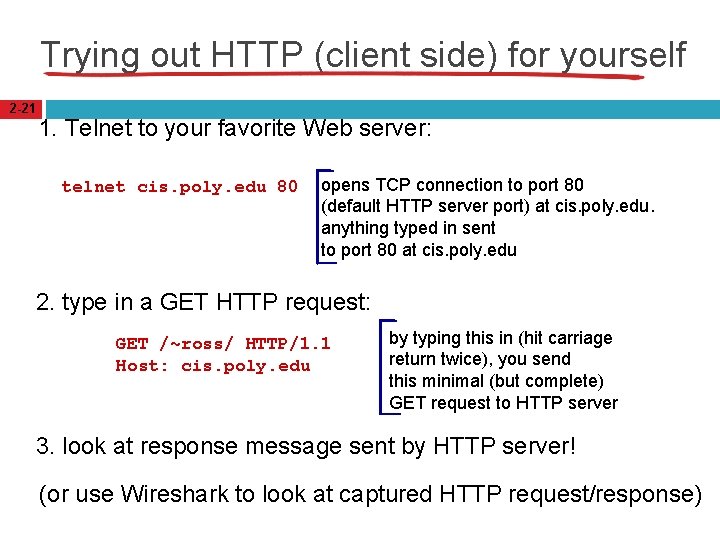 Trying out HTTP (client side) for yourself

2-21

1. Telnet to your favorite Web server:

telnet cis.poly.edu 80

opens TCP connection to port 80 (default HTTP server port) at cis.poly.edu. anything typed in sent to port 80 at cis.poly.edu

2. type in a GET HTTP request:

GET /~ross/ HTTP/1.1
Host: cis.poly.edu

by typing this in (hit carriage return twice), you send this minimal (but complete) GET request to HTTP server

3. look at response message sent by HTTP server!

(or use Wireshark to look at captured HTTP request/response)